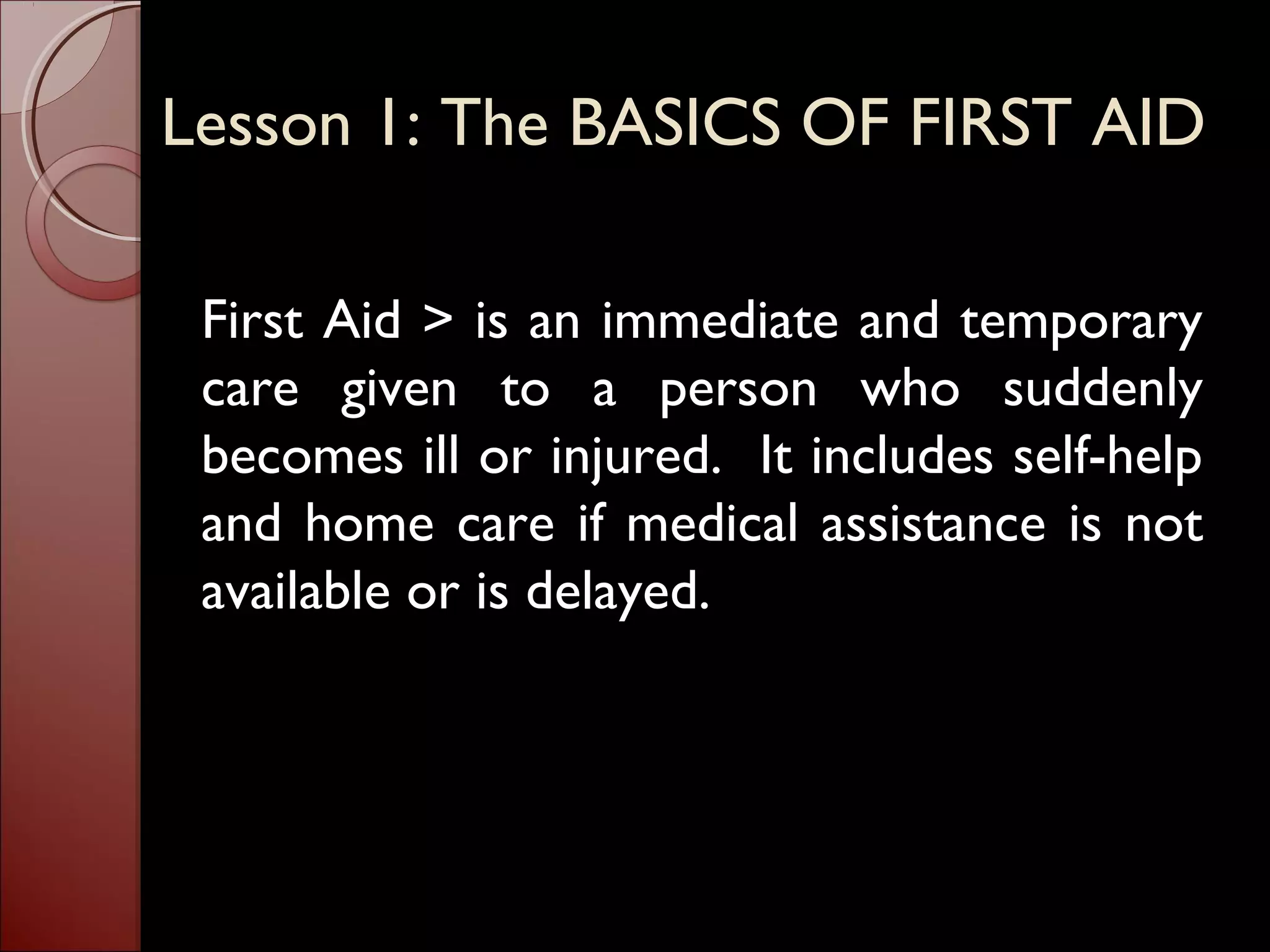 Lesson 1: The BASICS OF FIRST AID

First Aid > is an immediate and temporary care given to a person who suddenly becomes ill or injured. It includes self-help and home care if medical assistance is not available or is delayed.